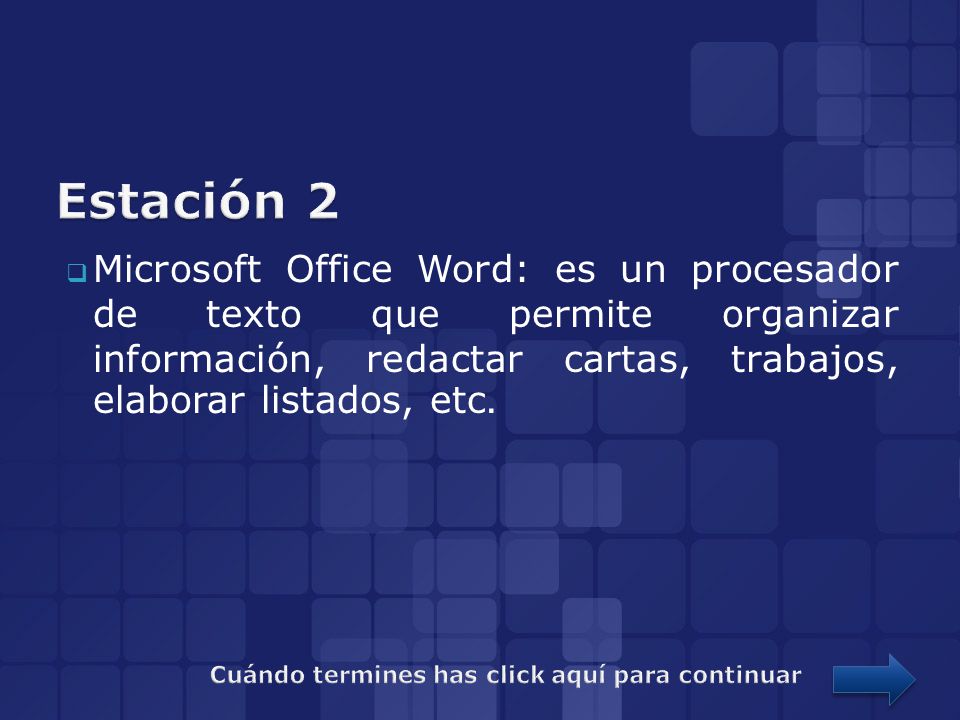 Estación 2

Microsoft Office Word: es un procesador de texto que permite organizar información, redactar cartas, trabajos, elaborar listados, etc.

Cuándo termines has click aquí para continuar